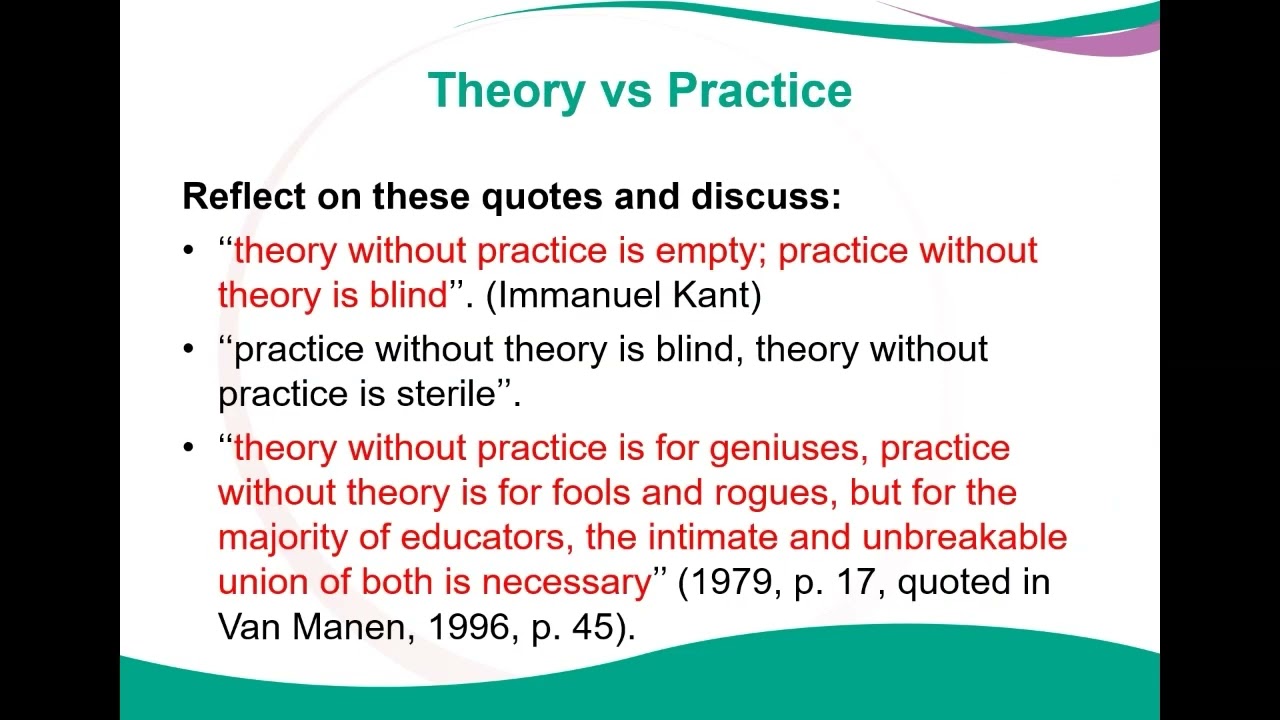 Theory vs Practice

Reflect on these quotes and discuss:

• ‘‘theory without practice is empty; practice without theory is blind’’. (Immanuel Kant)

• ‘‘practice without theory is blind, theory without practice is sterile’’.

• ‘‘theory without practice is for geniuses, practice without theory is for fools and rogues, but for the majority of educators, the intimate and unbreakable union of both is necessary’’ (1979, p. 17, quoted in Van Manen, 1996, p. 45).